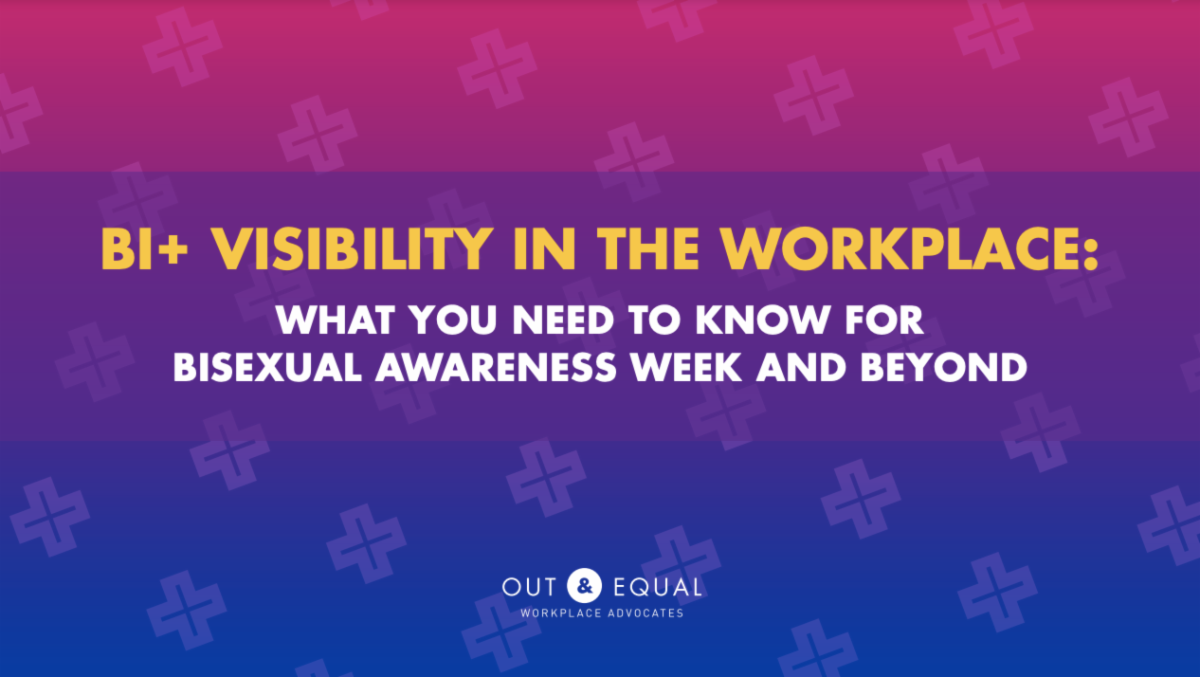 BI+ VISIBILITY IN THE WORKPLACE:

WHAT YOU NEED TO KNOW FOR BISEXUAL AWARENESS WEEK AND BEYOND

OUT & EQUAL
WORKPLACE ADVOCATES